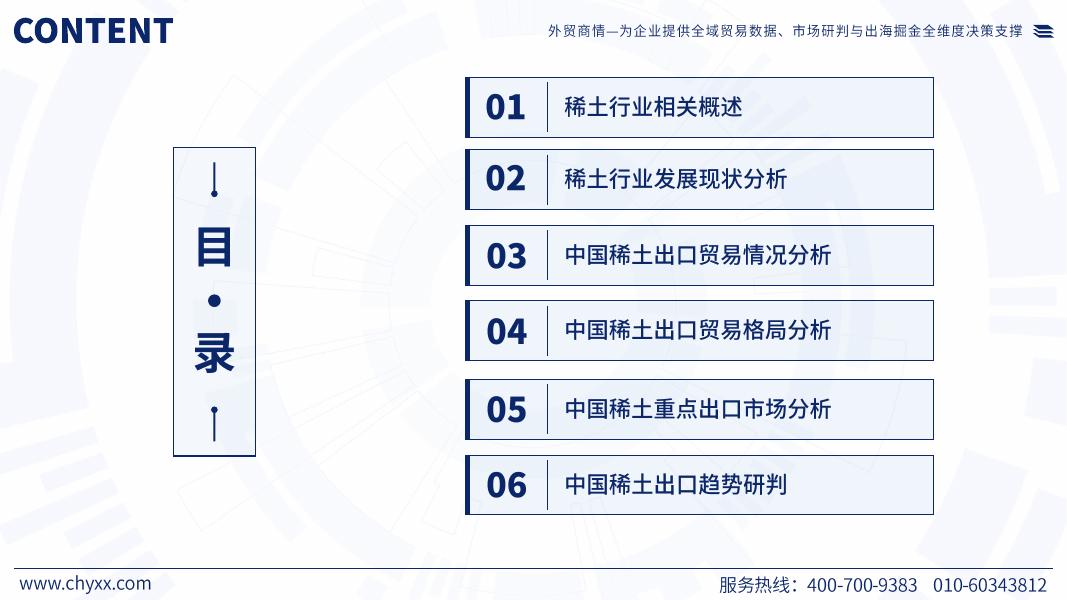 CONTENT

外贸商情—为企业提供全域贸易数据、市场研判与出海掘金全维度决策支撑

目·录

01 稀土行业相关概述

02 稀土行业发展现状分析

03 中国稀土出口贸易情况分析

04 中国稀土出口贸易格局分析

05 中国稀土重点出口市场分析

06 中国稀土出口趋势研判

www.chyxx.com

服务热线：400-700-9383 010-60343812